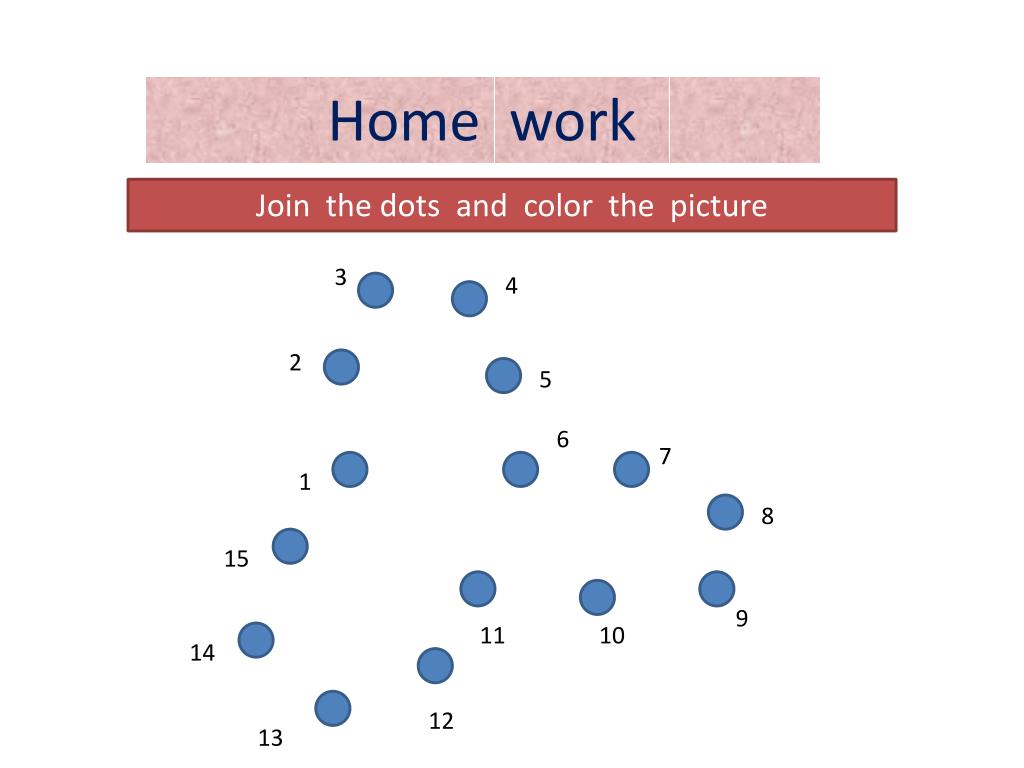 Home work

Join the dots and color the picture

3
4
2
5
6
7
1
8
15
9
11
10
14
12
13